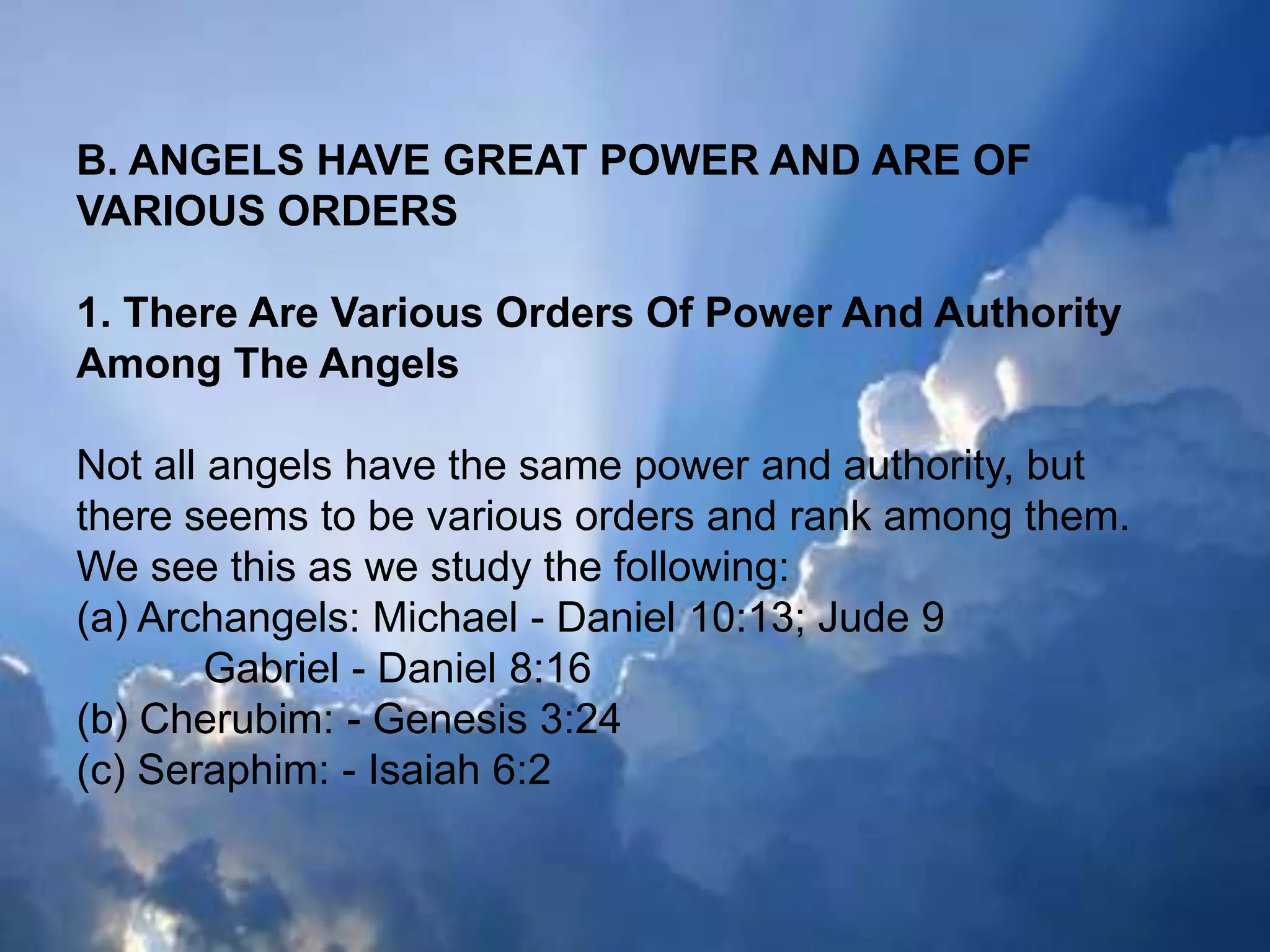 B. ANGELS HAVE GREAT POWER AND ARE OF VARIOUS ORDERS

1. There Are Various Orders Of Power And Authority Among The Angels

Not all angels have the same power and authority, but there seems to be various orders and rank among them. We see this as we study the following:
(a) Archangels: Michael - Daniel 10:13; Jude 9
Gabriel - Daniel 8:16
(b) Cherubim: - Genesis 3:24
(c) Seraphim: - Isaiah 6:2